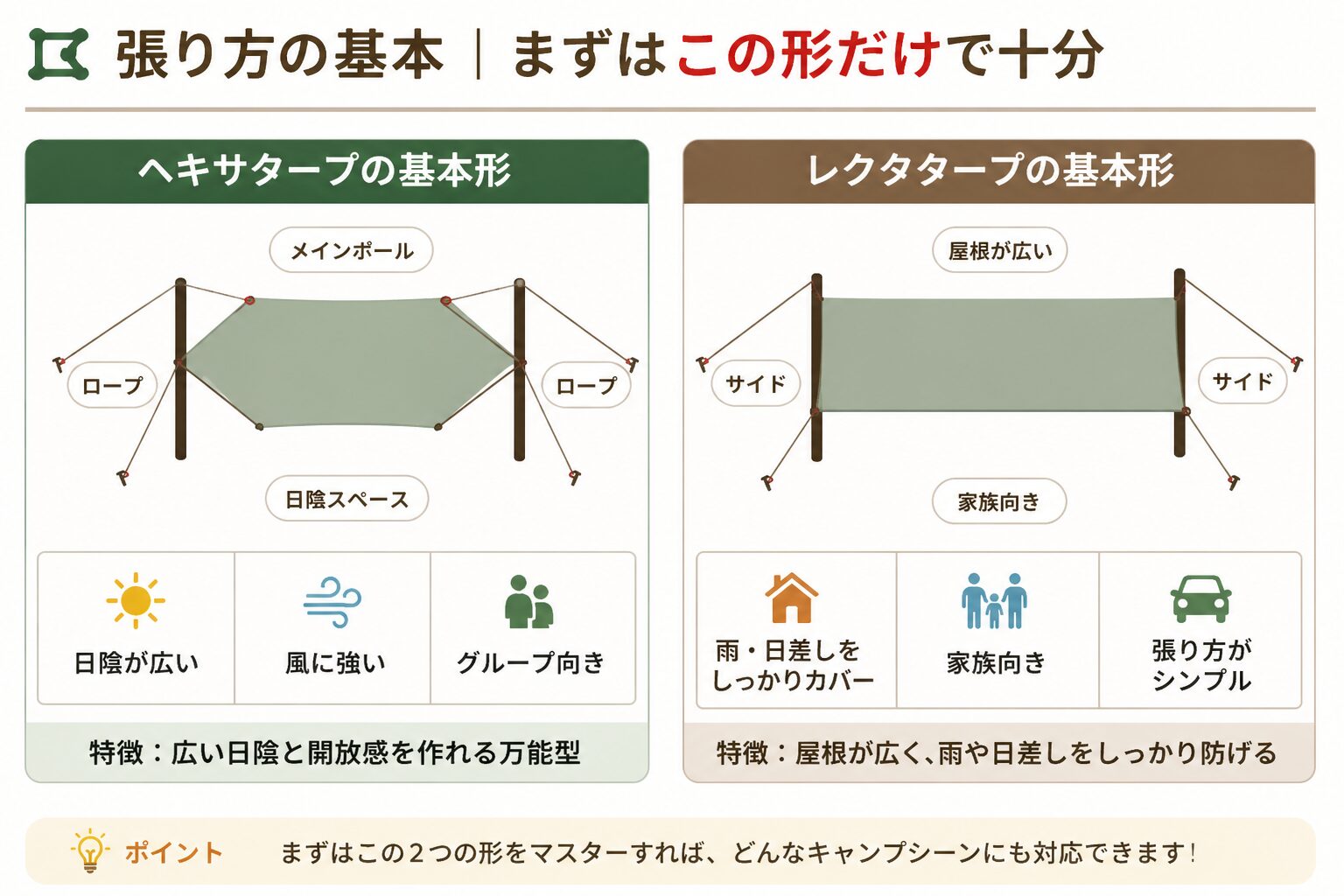 張り方の基本 | まずはこの形だけで十分

ヘキサタープの基本形

メインポール

ロープ

ロープ

日陰スペース

日陰が広い

風に強い

グループ向き

特徴：広い日陰と開放感を作れる万能型

レクタタープの基本形

屋根が広い

サイド

サイド

家族向き

雨・日差しをしっかりカバー

家族向き

張り方がシンプル

特徴：屋根が広く、雨や日差しをしっかり防げる

ポイント　まずはこの２つの形をマスターすれば、どんなキャンプシーンにも対応できます！